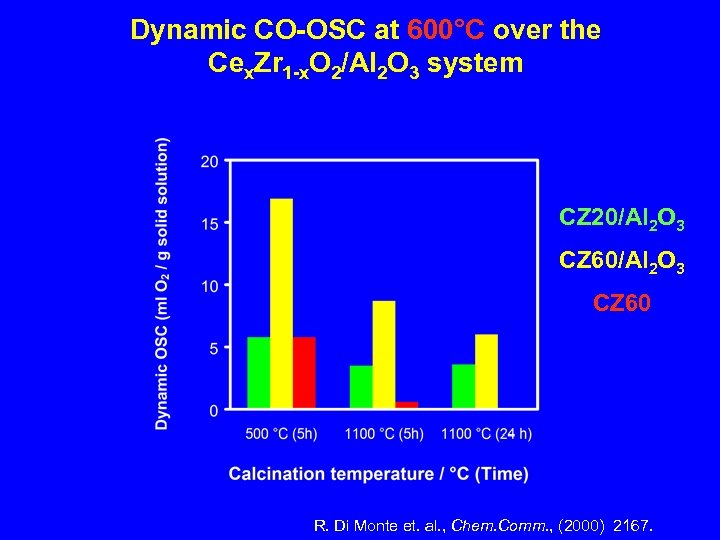 Dynamic CO-OSC at 600°C over the $Ce_xZr_{1-x}O_2/Al_2O_3$ system

Dynamic OSC (ml $O_2$ / g solid solution)

20
15
10
5
0

500 °C (5h)
1100 °C (5h)
1100 °C (24 h)

Calcination temperature / °C (Time)

$CZ20/Al_2O_3$
$CZ60/Al_2O_3$
CZ60

R. Di Monte et. al., Chem.Comm., (2000) 2167.